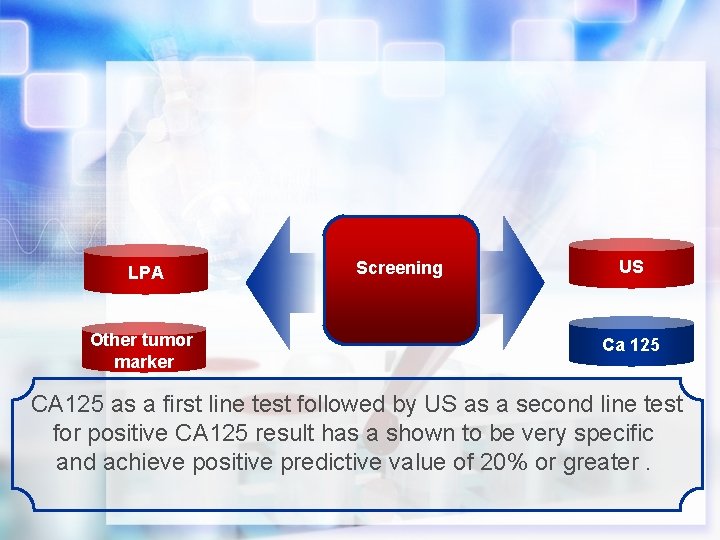 LPA

Other tumor marker

Screening

US

Ca 125

CA125 as a first line test followed by US as a second line test for positive CA125 result has a shown to be very specific and achieve positive predictive value of 20% or greater .